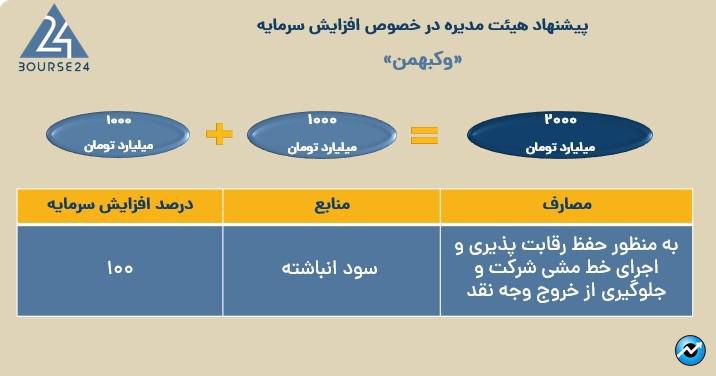 24
BOURSE24

پیشنهاد هیئت مدیره در خصوص افزایش سرمایه

«وکبهمن»

۲۰۰۰
میلیارد تومان

=

۱۰۰۰
میلیارد تومان

+

۱۰۰۰
میلیارد تومان

| مصارف | منابع | درصد افزایش سرمایه |
|---|---|---|
| به منظور حفظ رقابت پذیری و اجرای خط مشی شرکت و جلوگیری از خروج وجه نقد | سود انباشته | ۱۰۰ |